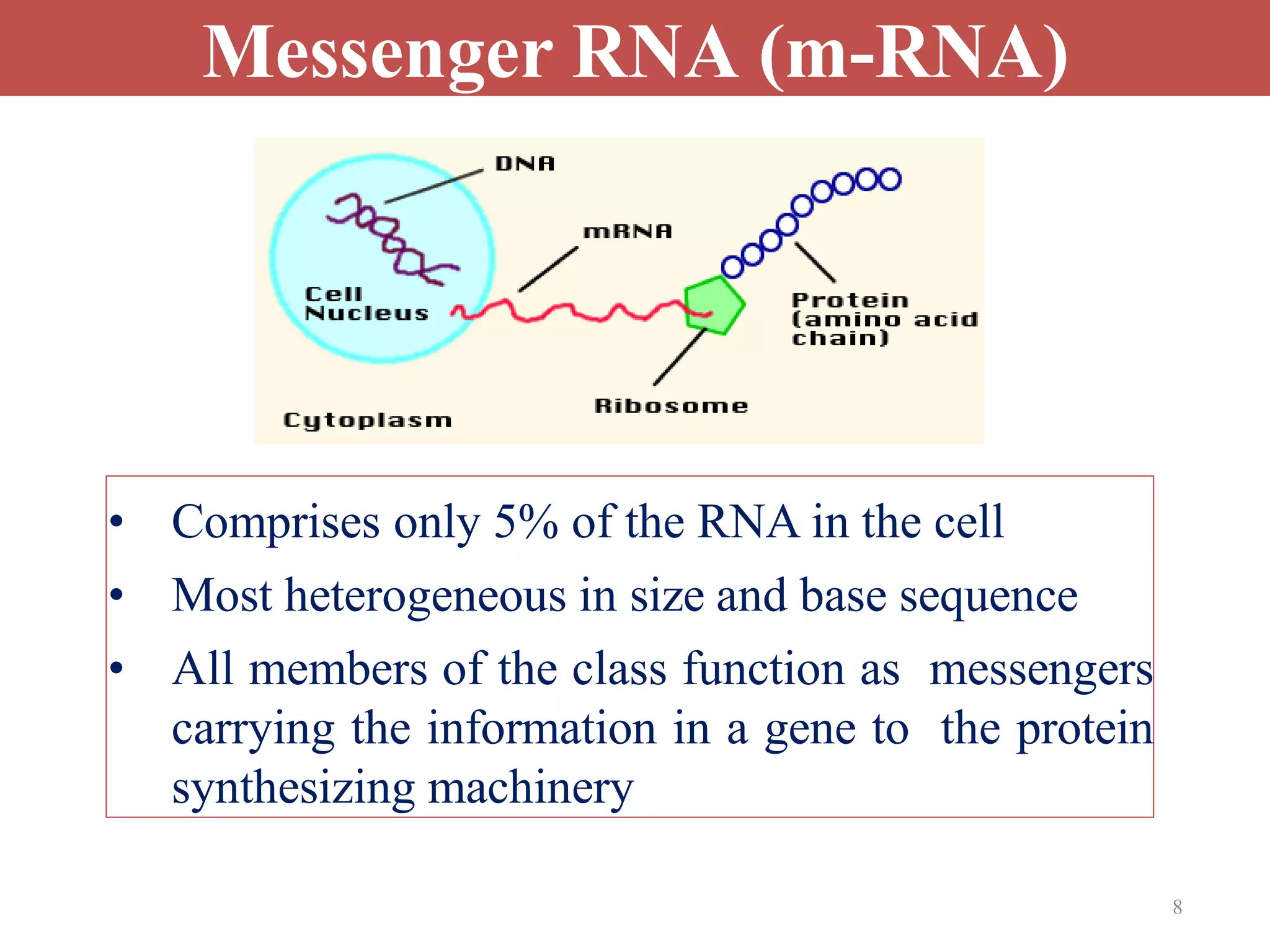 Messenger RNA (m-RNA)

DNA

mRNA

Cell Nucleus

Protein (amino acid chain)

Ribosome

Cytoplasm

• Comprises only 5% of the RNA in the cell

• Most heterogeneous in size and base sequence

• All members of the class function as messengers carrying the information in a gene to the protein synthesizing machinery

8